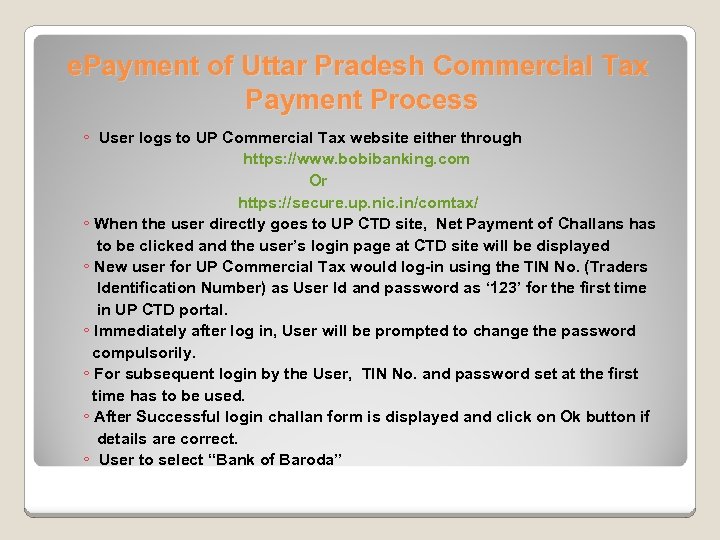 ePayment of Uttar Pradesh Commercial Tax Payment Process

◦ User logs to UP Commercial Tax website either through

https://www.bobibanking.com

Or

https://secure.up.nic.in/comtax/

◦ When the user directly goes to UP CTD site, Net Payment of Challans has to be clicked and the user's login page at CTD site will be displayed

◦ New user for UP Commercial Tax would log-in using the TIN No. (Traders Identification Number) as User Id and password as '123' for the first time in UP CTD portal.

◦ Immediately after log in, User will be prompted to change the password compulsorily.

◦ For subsequent login by the User, TIN No. and password set at the first time has to be used.

◦ After Successful login challan form is displayed and click on Ok button if details are correct.

◦ User to select "Bank of Baroda"